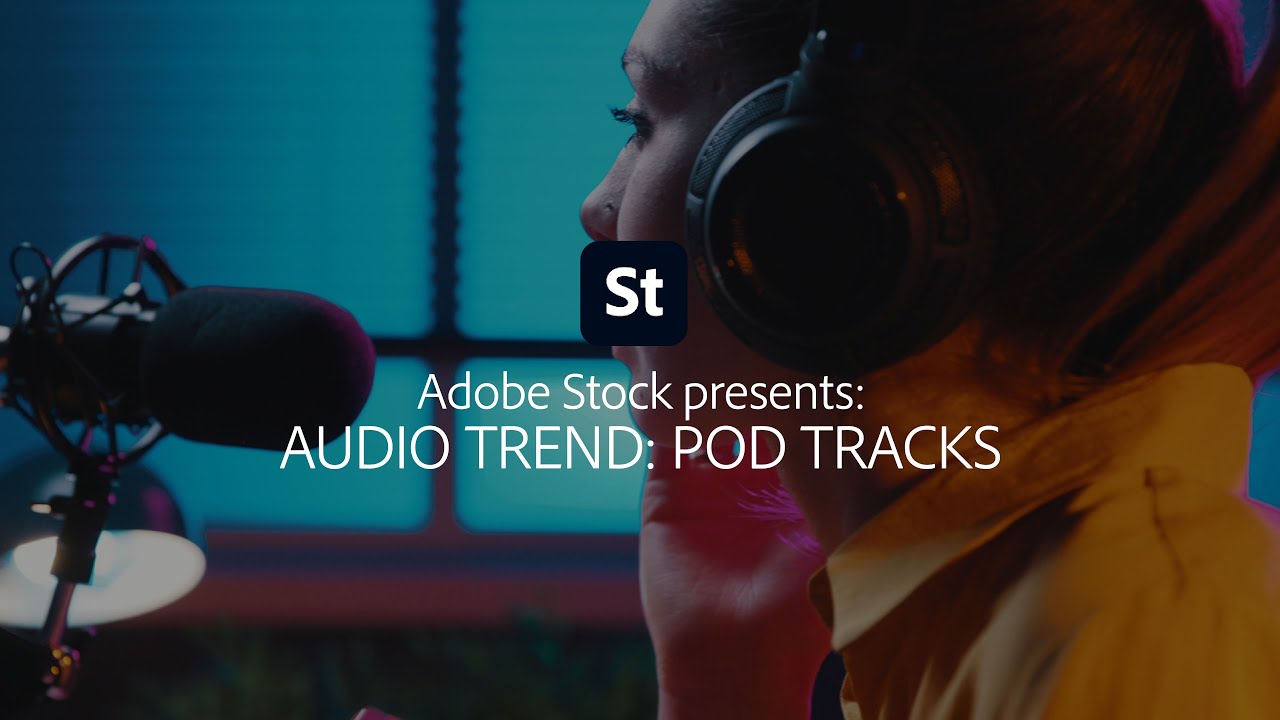 St

Adobe Stock presents:
AUDIO TREND: POD TRACKS